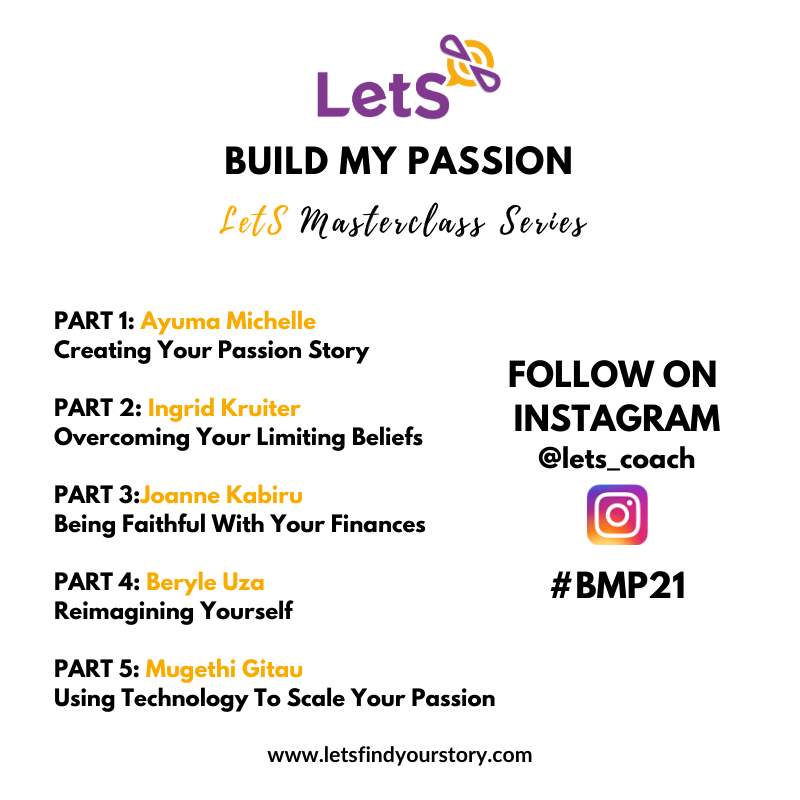 LetS

BUILD MY PASSION

LetS Masterclass Series

PART 1: Ayuma Michelle
Creating Your Passion Story

PART 2: Ingrid Kruiter
Overcoming Your Limiting Beliefs

PART 3:Joanne Kabiru
Being Faithful With Your Finances

PART 4: Beryle Uza
Reimagining Yourself

PART 5: Mugethi Gitau
Using Technology To Scale Your Passion

FOLLOW ON INSTAGRAM
@lets_coach

#BMP21

www.letsfindyourstory.com